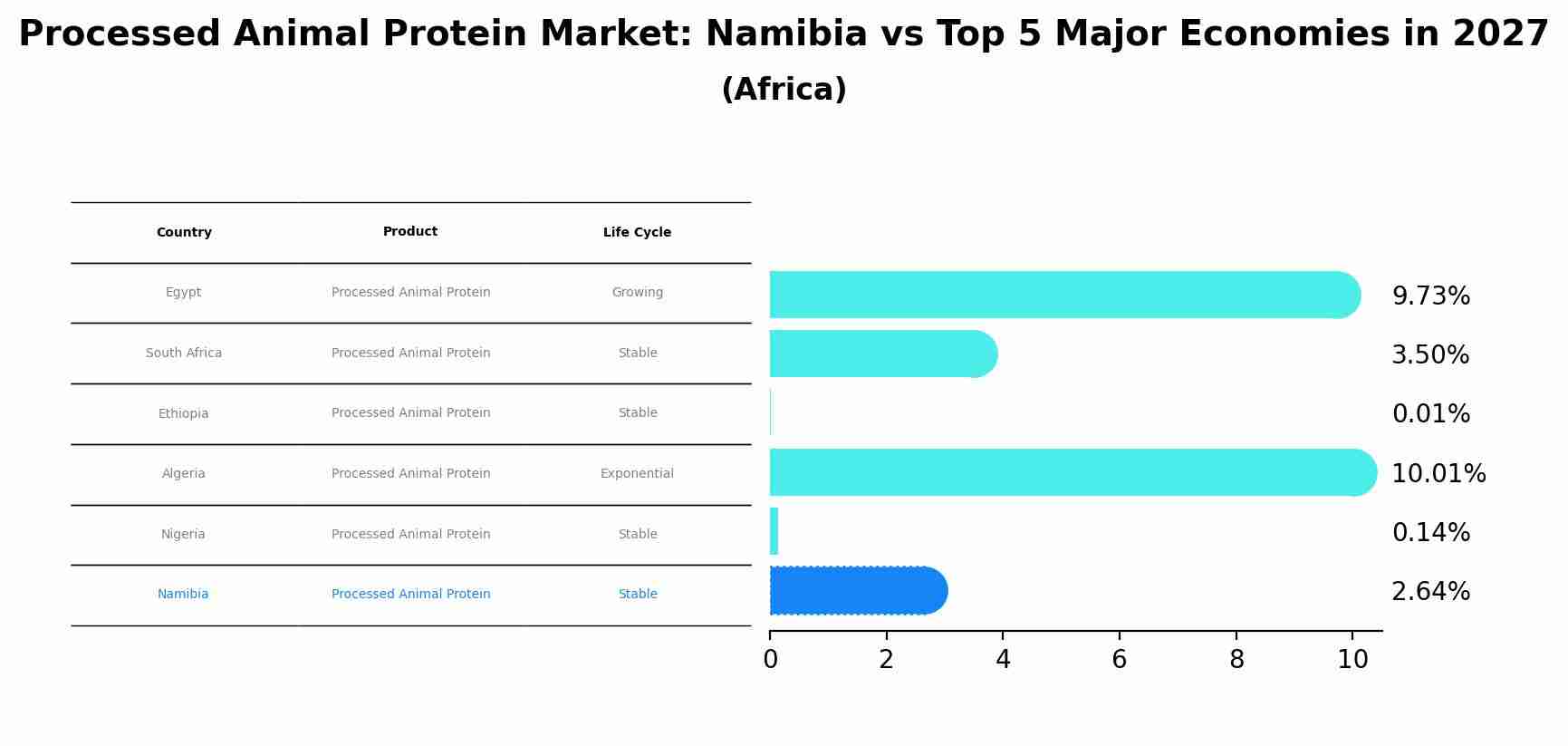 Processed Animal Protein Market: Namibia vs Top 5 Major Economies in 2027
(Africa)

| Country | Product | Life Cycle |
|---|---|---|
| Egypt | Processed Animal Protein | Growing |
| South Africa | Processed Animal Protein | Stable |
| Ethiopia | Processed Animal Protein | Stable |
| Algeria | Processed Animal Protein | Exponential |
| Nigeria | Processed Animal Protein | Stable |
| Namibia | Processed Animal Protein | Stable |

9.73%
3.50%
0.01%
10.01%
0.14%
2.64%

0 2 4 6 8 10